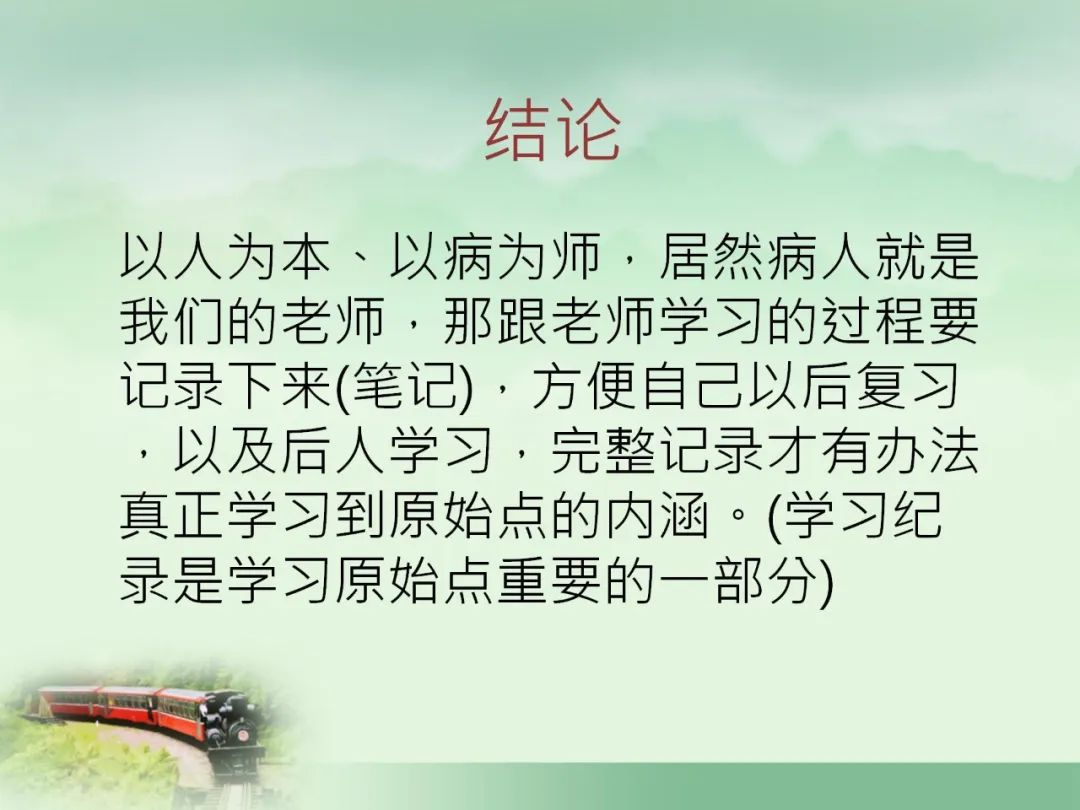 结论

以人为本、以病为师，居然病人就是我们的老师，那跟老师学习的过程要记录下来(笔记)，方便自己以后复习，以及后人学习，完整记录才有办法真正学习到原始点的内涵。(学习纪录是学习原始点重要的一部分)